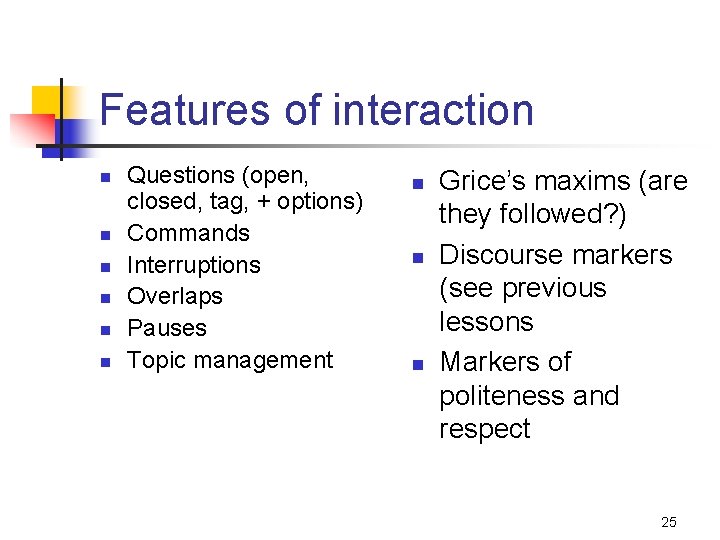 Features of interaction

- Questions (open, closed, tag, + options)
- Commands
- Interruptions
- Overlaps
- Pauses
- Topic management

- Grice's maxims (are they followed?)
- Discourse markers (see previous lessons
- Markers of politeness and respect

25